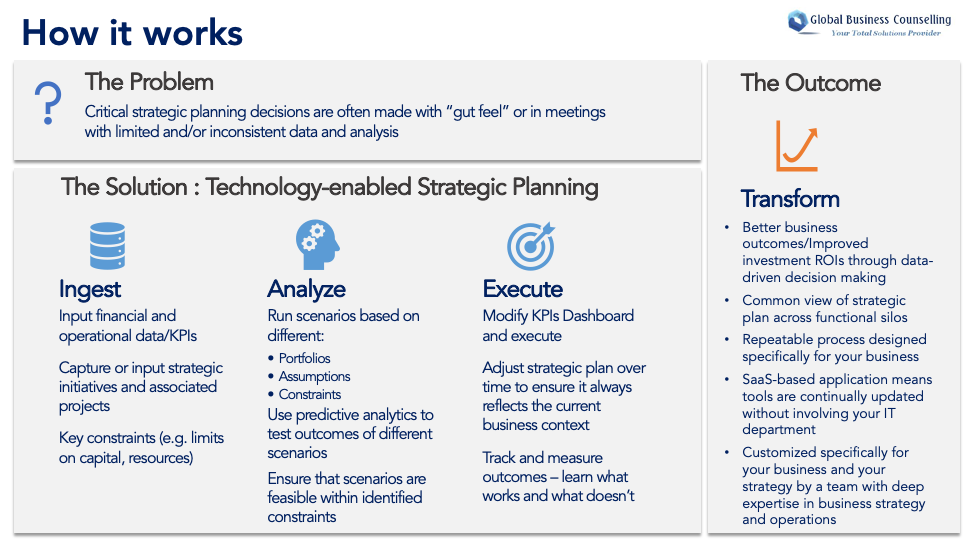 How it works

Global Business Counselling
Your Total Solutions Provider

?
The Problem
Critical strategic planning decisions are often made with "gut feel" or in meetings with limited and/or inconsistent data and analysis

The Solution : Technology-enabled Strategic Planning

Ingest
Input financial and operational data/KPIs

Capture or input strategic initiatives and associated projects

Key constraints (e.g. limits on capital, resources)

Analyze
Run scenarios based on different:
• Portfolios
• Assumptions
• Constraints
Use predictive analytics to test outcomes of different scenarios

Ensure that scenarios are feasible within identified constraints

Execute
Modify KPIs Dashboard and execute

Adjust strategic plan over time to ensure it always reflects the current business context

Track and measure outcomes – learn what works and what doesn't

The Outcome

Transform
• Better business outcomes/Improved investment ROIs through data-driven decision making
• Common view of strategic plan across functional silos
• Repeatable process designed specifically for your business
• SaaS-based application means tools are continually updated without involving your IT department
• Customized specifically for your business and your strategy by a team with deep expertise in business strategy and operations